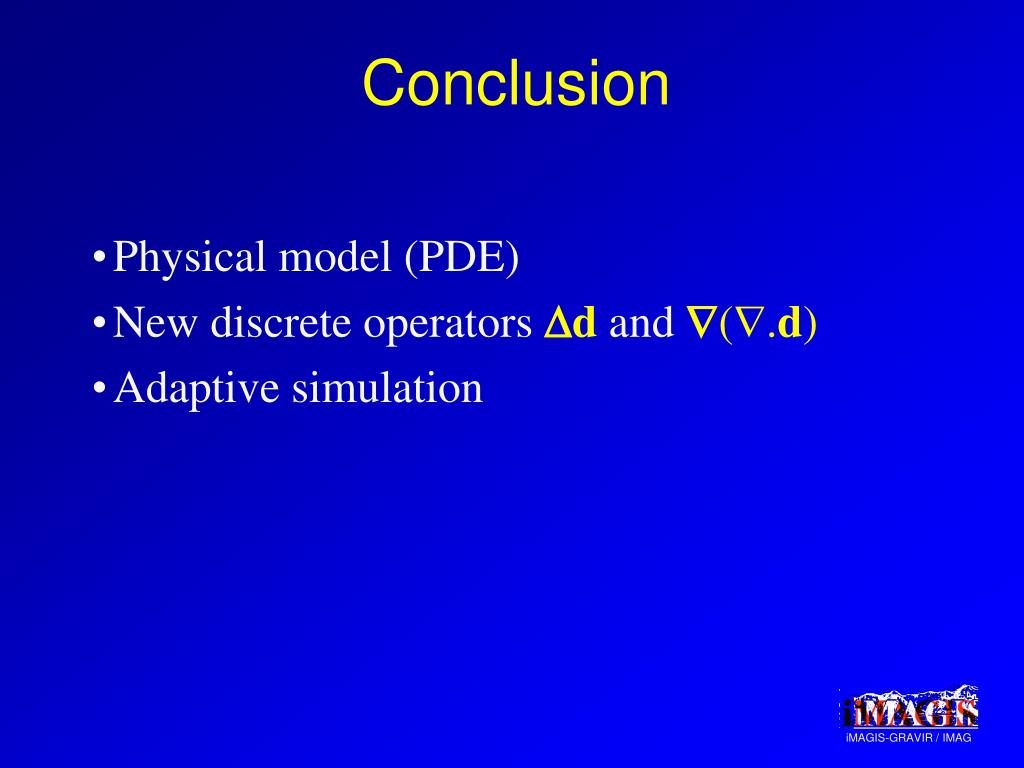 Conclusion

• Physical model (PDE)
• New discrete operators $\Delta\mathbf{d}$ and $\nabla(\nabla.\mathbf{d})$
• Adaptive simulation

iMAGIS
iMAGIS-GRAVIR / IMAG